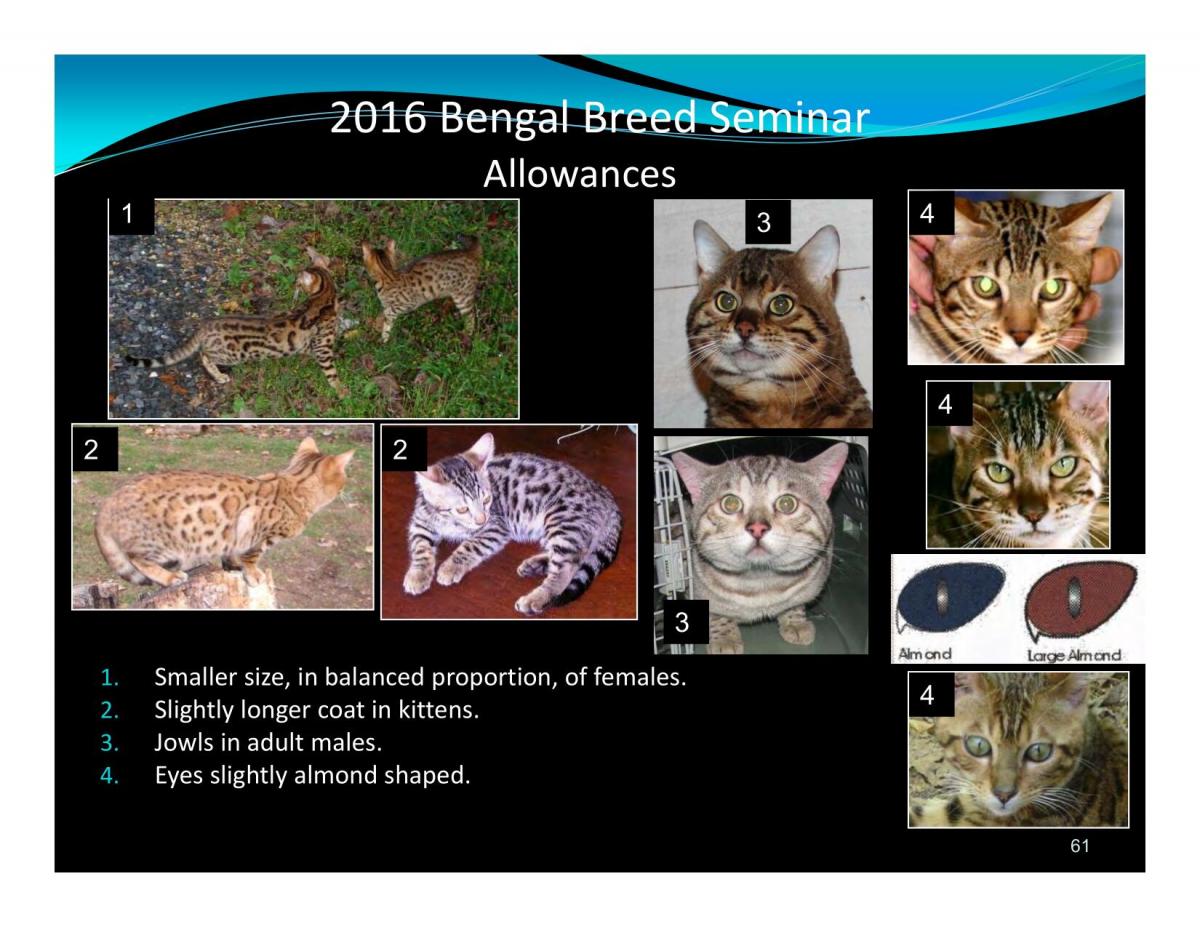 2016 Bengal Breed Seminar
Allowances

1

3

4

4

2

2

3

Almond

Large Almond

4

1. Smaller size, in balanced proportion, of females.
2. Slightly longer coat in kittens.
3. Jowls in adult males.
4. Eyes slightly almond shaped.

61